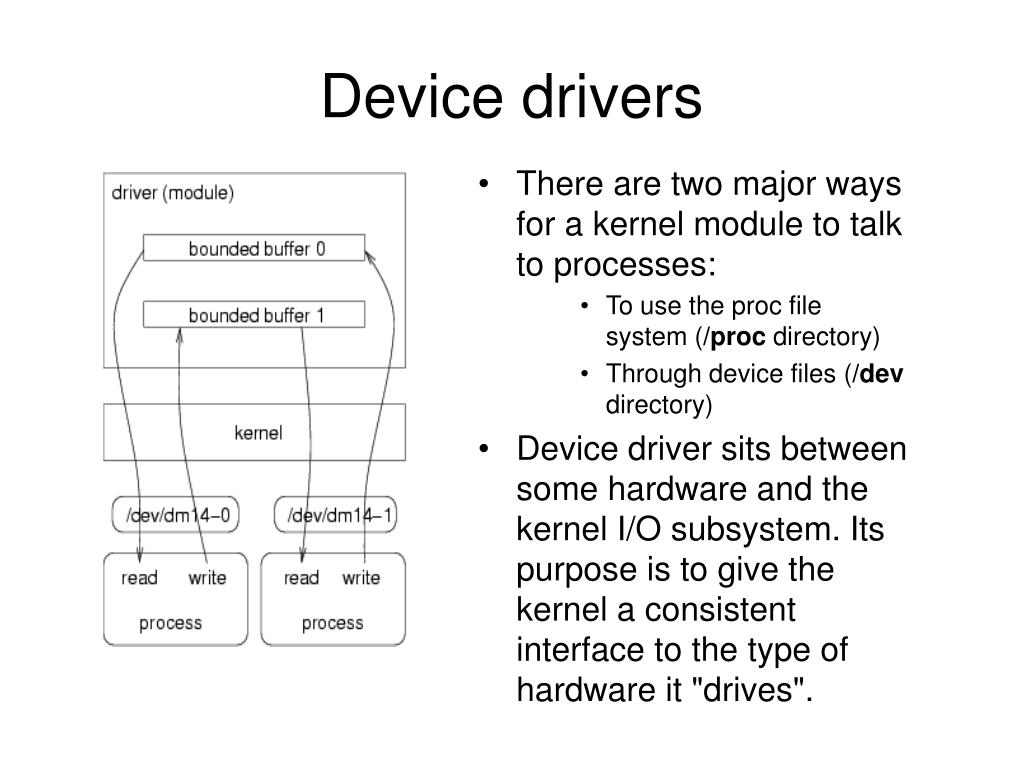 Device drivers

driver (module)

bounded buffer 0

bounded buffer 1

kernel

/dev/dm14–0

/dev/dm14–1

read write

process

read write

process

• There are two major ways for a kernel module to talk to processes:
 • To use the proc file system (/proc directory)
 • Through device files (/dev directory)
• Device driver sits between some hardware and the kernel I/O subsystem. Its purpose is to give the kernel a consistent interface to the type of hardware it "drives".